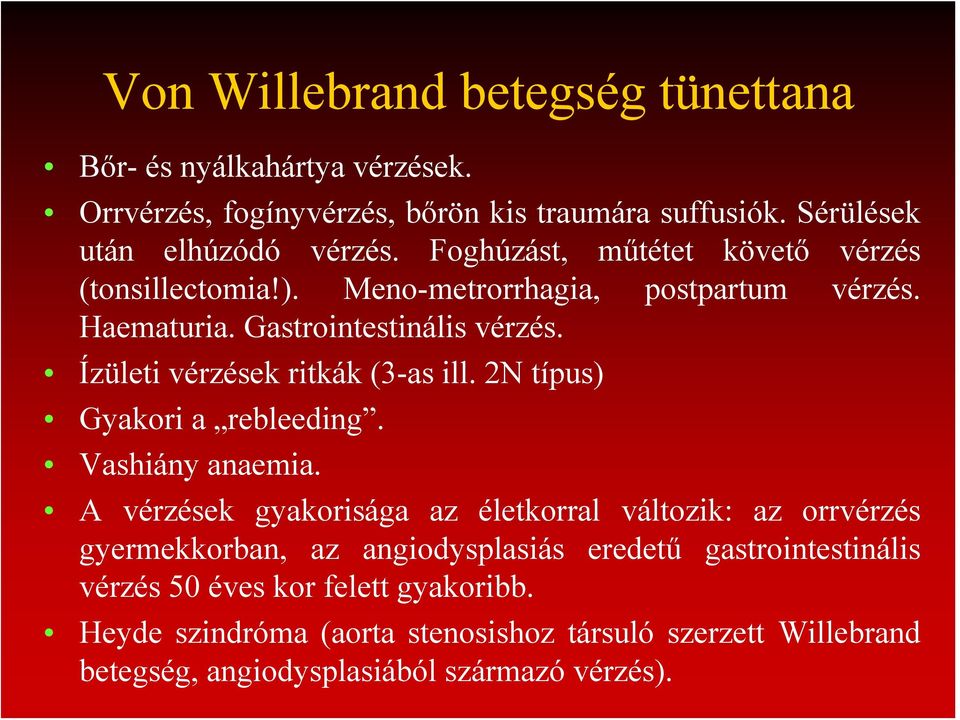 Von Willebrand betegség tünettana

• Bőr- és nyálkahártya vérzések.
• Orrvérzés, fogínyvérzés, bőrön kis traumára suffusiók. Sérülések után elhúzódó vérzés. Foghúzást, műtétet követő vérzés (tonsillectomia!). Meno-metrorrhagia, postpartum vérzés. Haematuria. Gastrointestinális vérzés.
• Ízületi vérzések ritkák (3-as ill. 2N típus)
• Gyakori a „rebleeding”.
• Vashiány anaemia.
• A vérzések gyakorisága az életkorral változik: az orrvérzés gyermekkorban, az angiodysplasiás eredetű gastrointestinális vérzés 50 éves kor felett gyakoribb.
• Heyde szindróma (aorta stenosishoz társuló szerzett Willebrand betegség, angiodysplasiából származó vérzés).